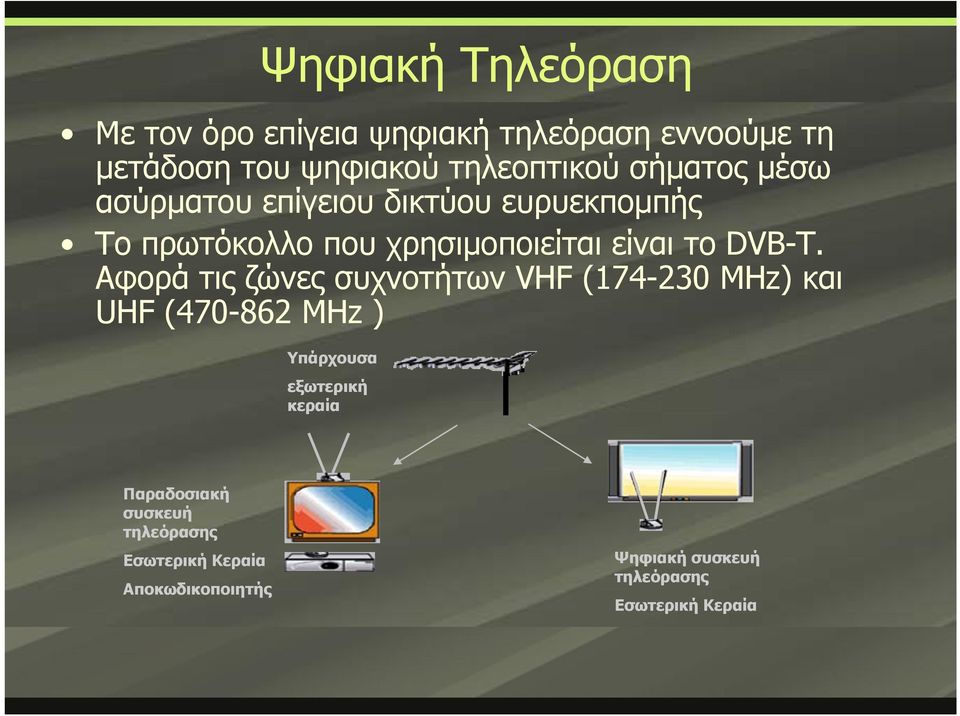 Ψηφιακή Τηλεόραση

• Με τον όρο επίγεια ψηφιακή τηλεόραση εννοούμε τη μετάδοση του ψηφιακού τηλεοπτικού σήματος μέσω ασύρματου επίγειου δικτύου ευρυεκπομπής

• Το πρωτόκολλο που χρησιμοποιείται είναι το DVB-T. Αφορά τις ζώνες συχνοτήτων VHF (174-230 MHz) και UHF (470-862 MHz )

Υπάρχουσα εξωτερική κεραία

Παραδοσιακή συσκευή τηλεόρασης

Εσωτερική Κεραία

Αποκωδικοποιητής

Ψηφιακή συσκευή τηλεόρασης

Εσωτερική Κεραία